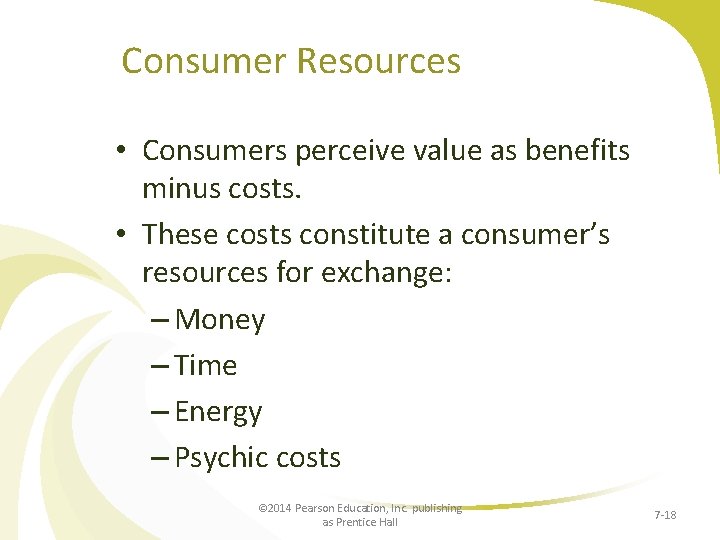 Consumer Resources

• Consumers perceive value as benefits minus costs.
• These costs constitute a consumer's resources for exchange:
– Money
– Time
– Energy
– Psychic costs

©2014 Pearson Education, Inc. publishing as Prentice Hall

7-18